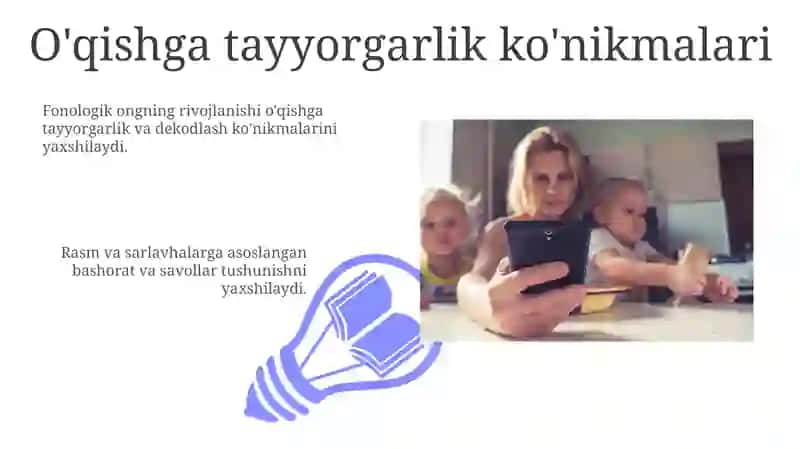 O'qishga tayyorgarlik ko'nikmalari

Fonologik ongning rivojlanishi o'qishga tayyorgarlik va dekodlash ko'nikmalarini yaxshilaydi.

Rasm va sarlavhalarga asoslangan bashorat va savollar tushunishni yaxshilaydi.